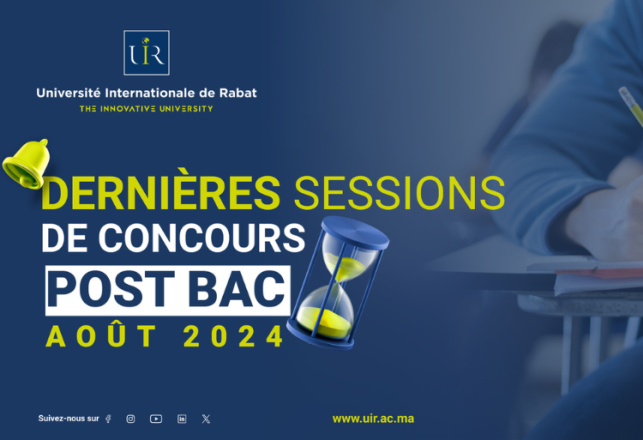 UIR

Université Internationale de Rabat
THE INNOVATIVE UNIVERSITY

DERNIÈRES SESSIONS
DE CONCOURS
POST BAC
AOÛT 2024

Suivez-nous sur

www.uir.ac.ma